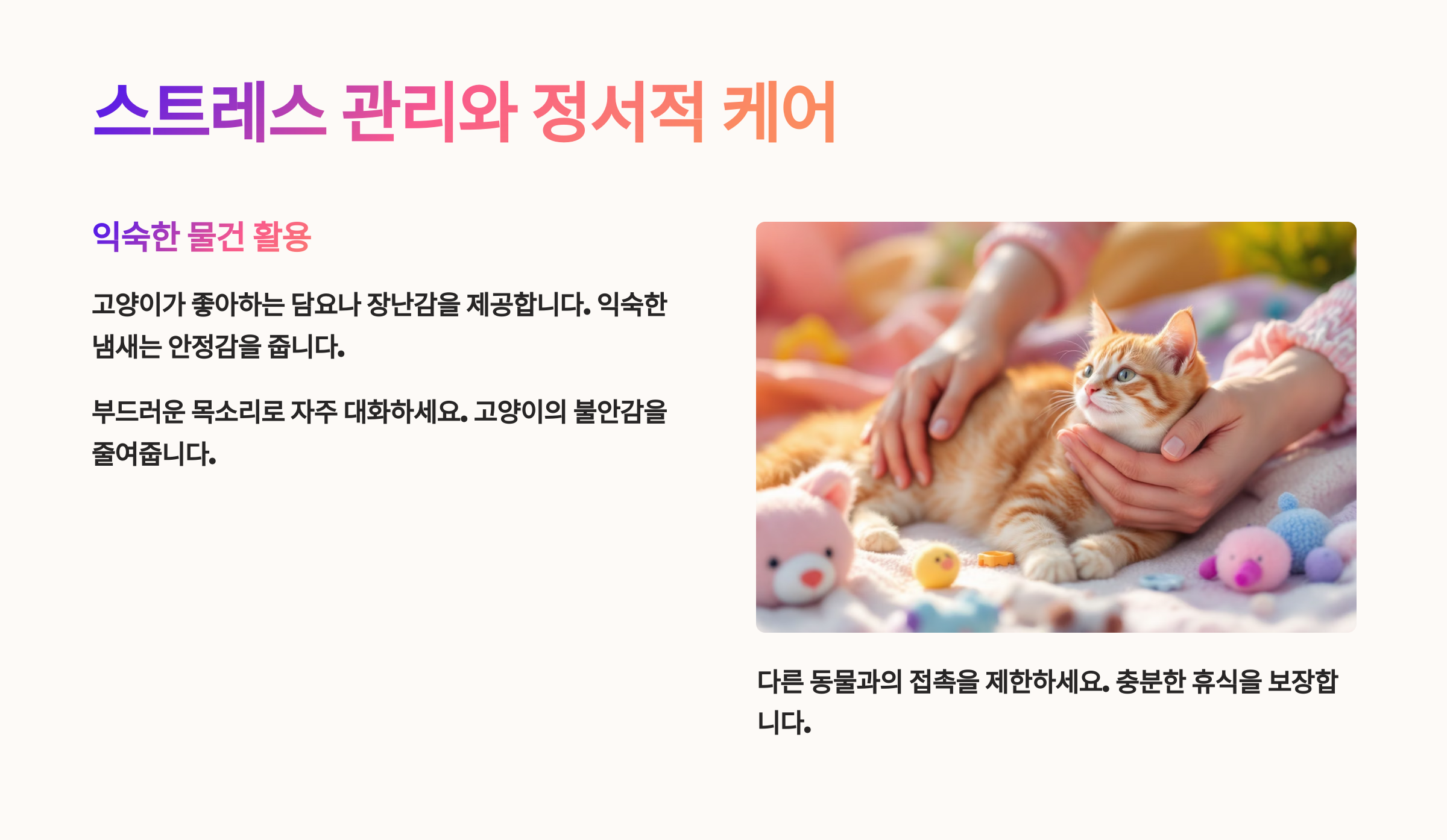 스트레스 관리와 정서적 케어

익숙한 물건 활용

고양이가 좋아하는 담요나 장난감을 제공합니다. 익숙한 냄새는 안정감을 줍니다.

부드러운 목소리로 자주 대화하세요. 고양이의 불안감을 줄여줍니다.

다른 동물과의 접촉을 제한하세요. 충분한 휴식을 보장합니다.